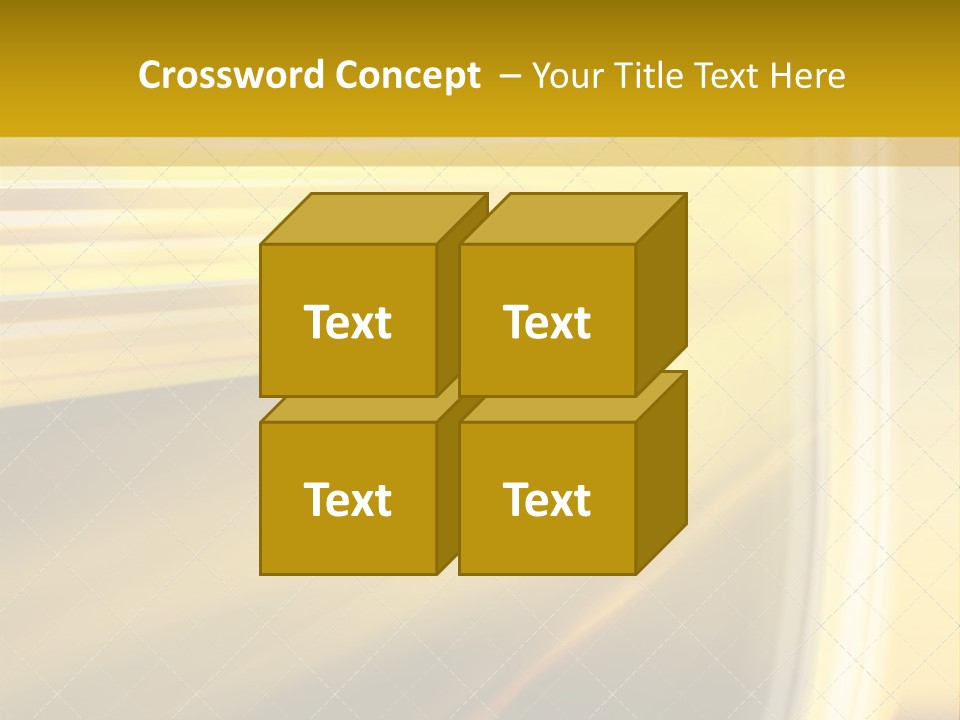 Crossword Concept – Your Title Text Here

Text

Text

Text

Text